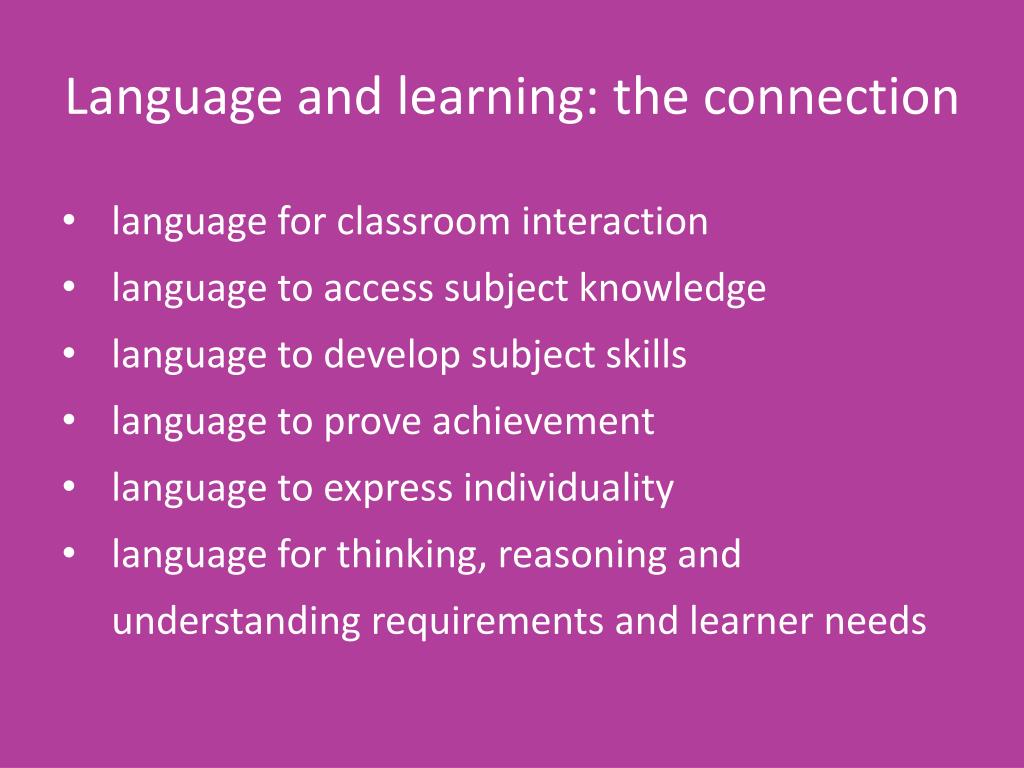 Language and learning: the connection

• language for classroom interaction
• language to access subject knowledge
• language to develop subject skills
• language to prove achievement
• language to express individuality
• language for thinking, reasoning and understanding requirements and learner needs